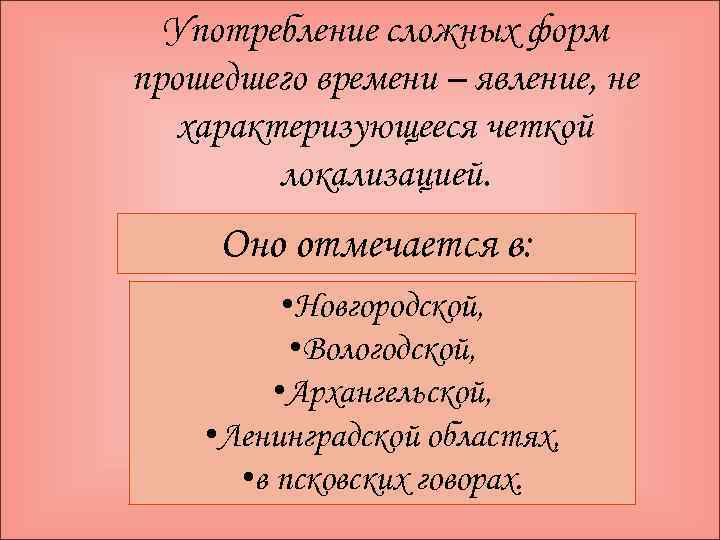 Употребление сложных форм прошедшего времени – явление, не характеризующееся четкой локализацией.

Оно отмечается в:

•Новгородской,
•Вологодской,
•Архангельской,
•Ленинградской областях,
•в псковских говорах.